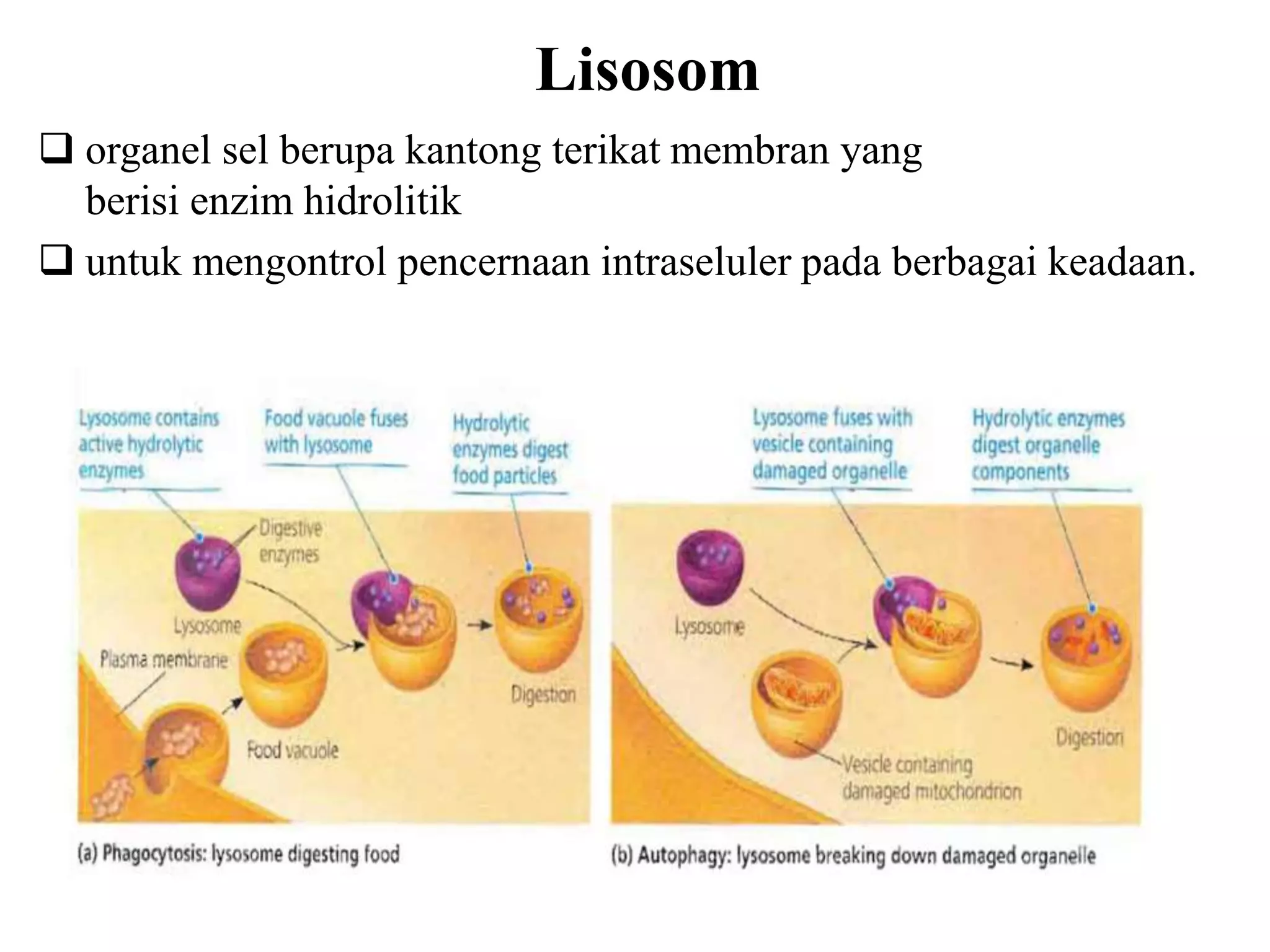 Lisosom

❑ organel sel berupa kantong terikat membran yang berisi enzim hidrolitik

❑ untuk mengontrol pencernaan intraseluler pada berbagai keadaan.

Lysosome contains active hydrolytic enzymes

Food vacuole fuses with lysosome

Hydrolytic enzymes digest food particles

Digestive enzymes

Lysosome

Plasma membrane

Food vacuole

Digestion

(a) Phagocytosis: lysosome digesting food

Lysosome fuses with vesicle containing damaged organelle

Hydrolytic enzymes digest organelle components

Lysosome

Digestion

Vesicle containing damaged mitochondrion

(b) Autophagy: lysosome breaking down damaged organelle